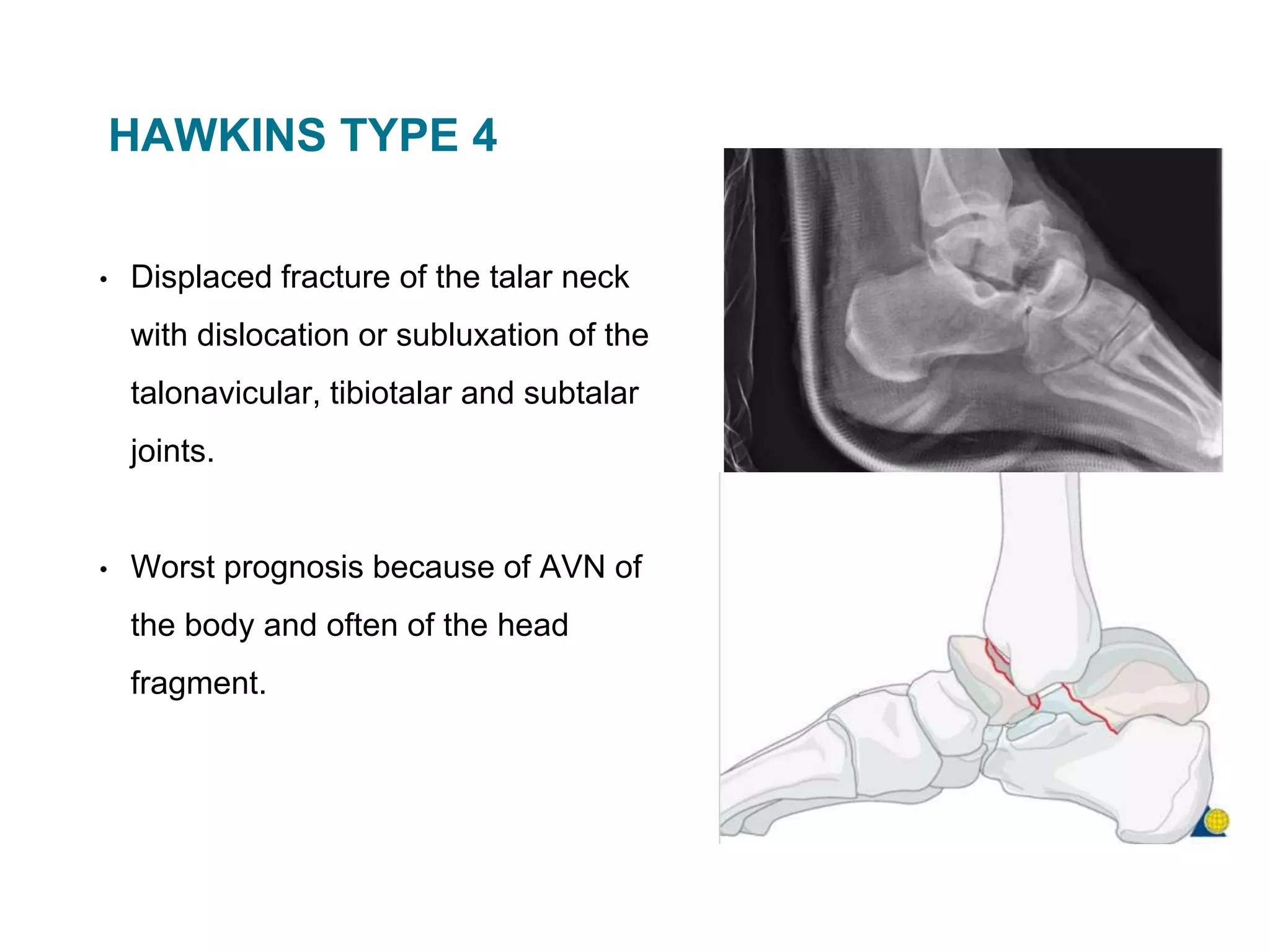 HAWKINS TYPE 4

• Displaced fracture of the talar neck with dislocation or subluxation of the talonavicular, tibiotalar and subtalar joints.

• Worst prognosis because of AVN of the body and often of the head fragment.